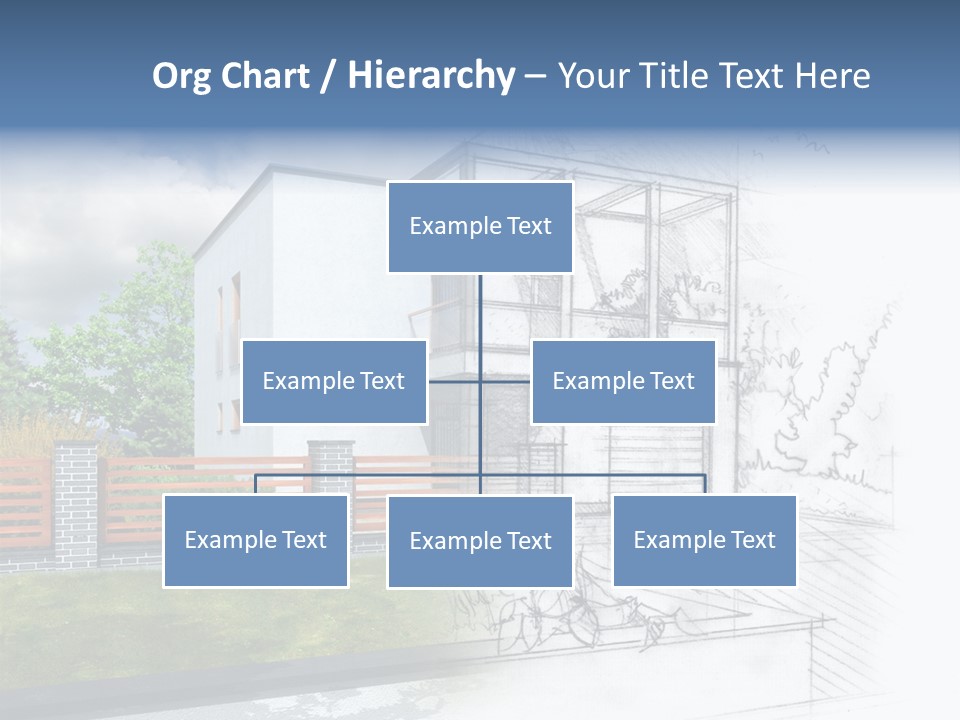 Org Chart / Hierarchy – Your Title Text Here

Example Text

Example Text

Example Text

Example Text

Example Text

Example Text